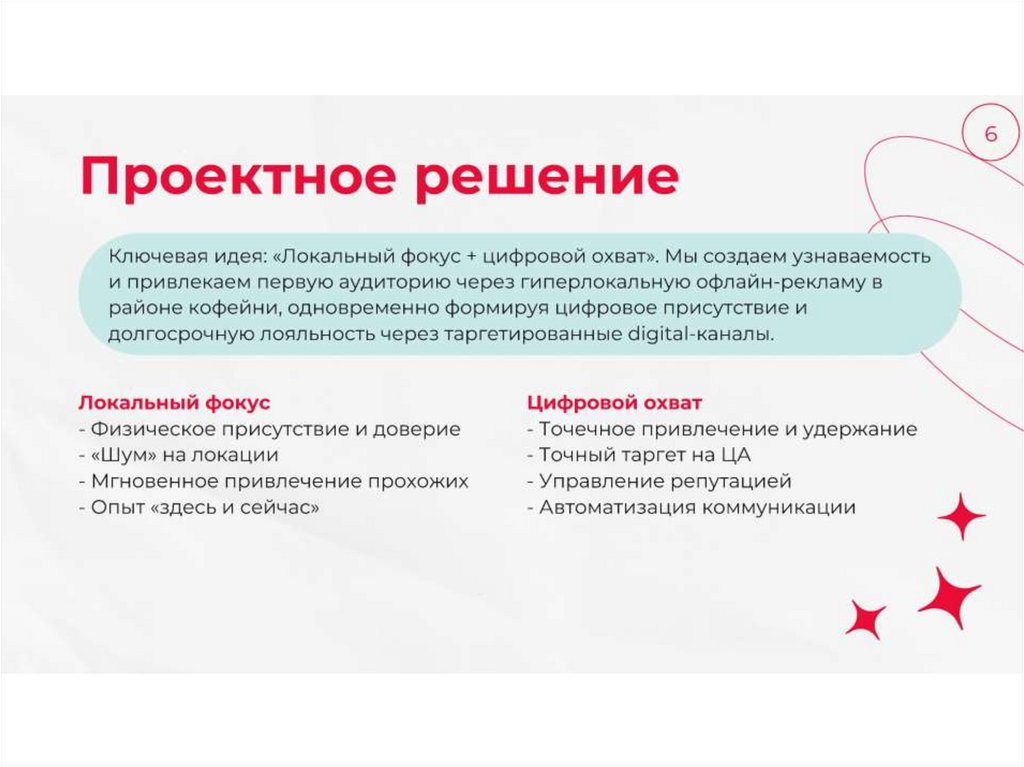 6

Проектное решение

Ключевая идея: «Локальный фокус + цифровой охват». Мы создаем узнаваемость и привлекаем первую аудиторию через гиперлокальную офлайн-рекламу в районе кофейни, одновременно формируя цифровое присутствие и долгосрочную лояльность через таргетированные digital-каналы.

Локальный фокус
- Физическое присутствие и доверие
- «Шум» на локации
- Мгновенное привлечение прохожих
- Опыт «здесь и сейчас»

Цифровой охват
- Точечное привлечение и удержание
- Точный таргет на ЦА
- Управление репутацией
- Автоматизация коммуникации